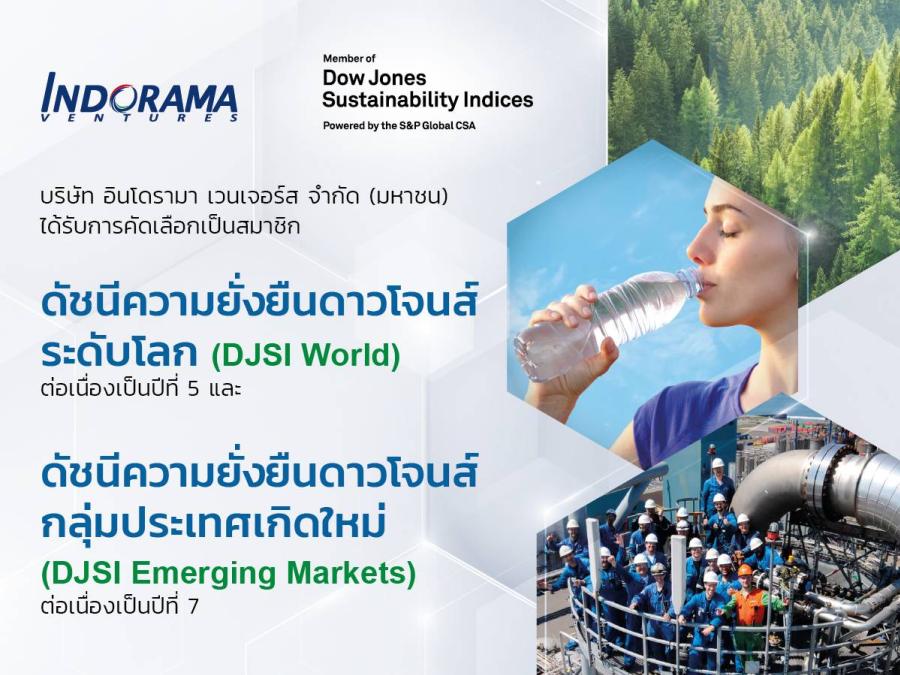 INDORAMA
VENTURES

Member of
Dow Jones
Sustainability Indices
Powered by the S&P Global CSA

บริษัท อินโดรามา เวนเจอร์ส จำกัด (มหาชน) ได้รับการคัดเลือกเป็นสมาชิก

ดัชนีความยั่งยืนดาวโจนส์ ระดับโลก (DJSI World)
ต่อเนื่องเป็นปีที่ 5 และ

ดัชนีความยั่งยืนดาวโจนส์ กลุ่มประเทศเกิดใหม่
(DJSI Emerging Markets)
ต่อเนื่องเป็นปีที่ 7